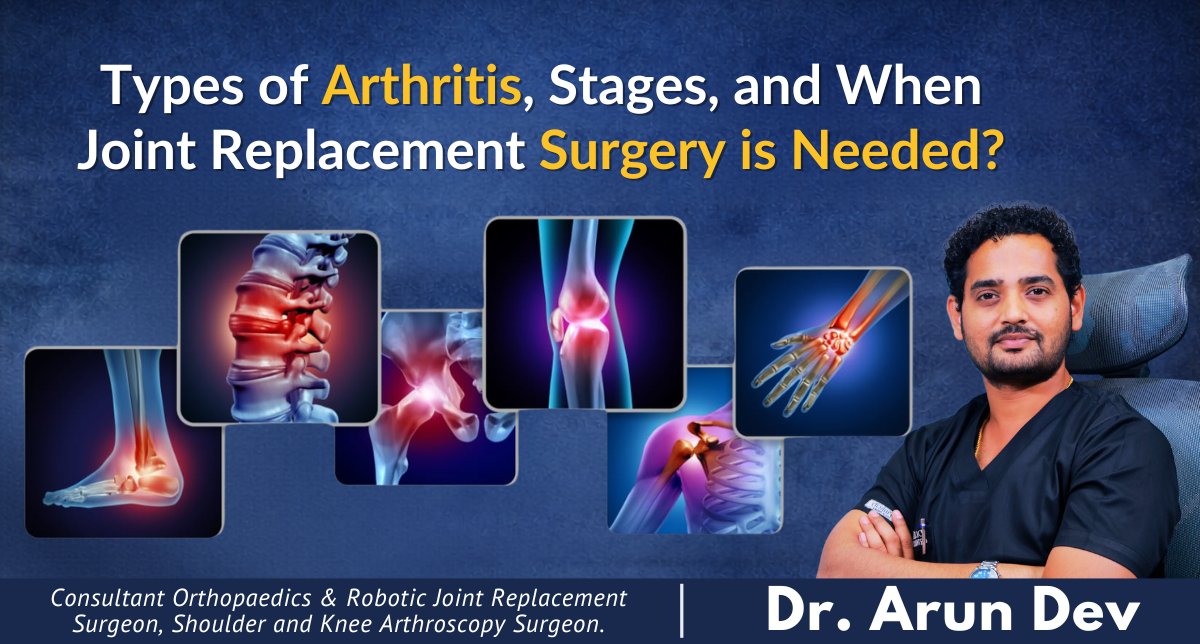 Types of Arthritis, Stages, and When Joint Replacement Surgery is Needed?

Consultant Orthopaedics & Robotic Joint Replacement Surgeon, Shoulder and Knee Arthroscopy Surgeon.

Dr. Arun Dev